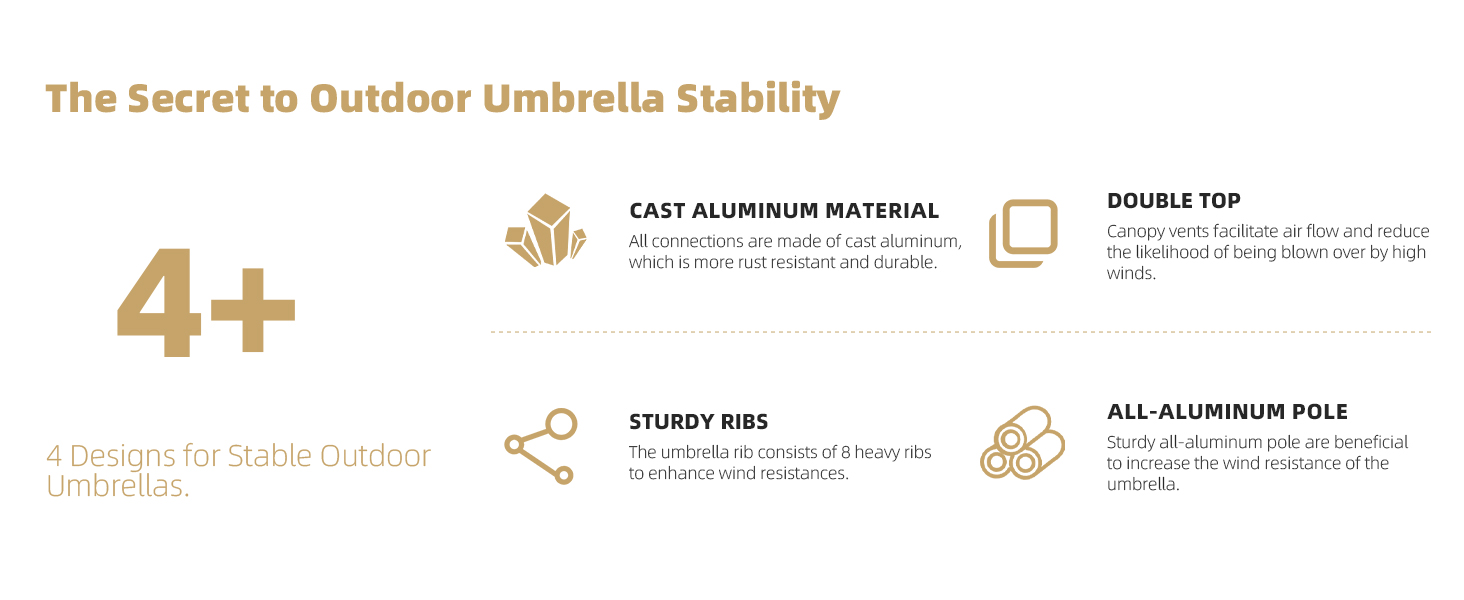 The Secret to Outdoor Umbrella Stability

4+

4 Designs for Stable Outdoor Umbrellas.

CAST ALUMINUM MATERIAL

All connections are made of cast aluminum, which is more rust resistant and durable.

DOUBLE TOP

Canopy vents facilitate air flow and reduce the likelihood of being blown over by high winds.

STURDY RIBS

The umbrella rib consists of 8 heavy ribs to enhance wind resistances.

ALL-ALUMINUM POLE

Sturdy all-aluminum pole are beneficial to increase the wind resistance of the umbrella.